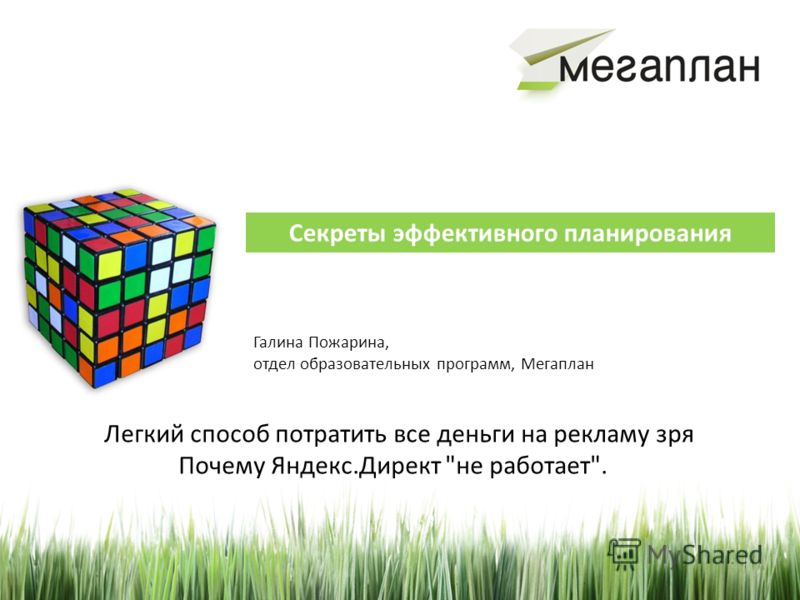 мегаплан

Секреты эффективного планирования

Галина Пожарина,
отдел образовательных программ, Мегаплан

Легкий способ потратить все деньги на рекламу зря
Почему Яндекс.Директ "не работает".

MyShared